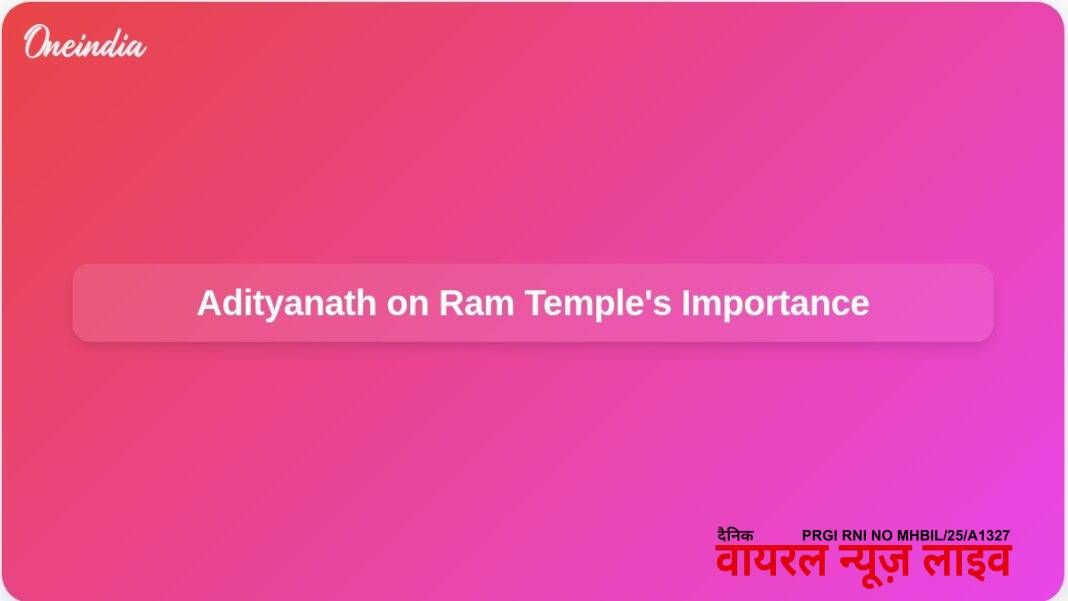 Oneindia

Adityanath on Ram Temple's Importance

दैनिक PRGI RNI NO MHBIL/25/A1327
वायरल न्यूज़ लाइव